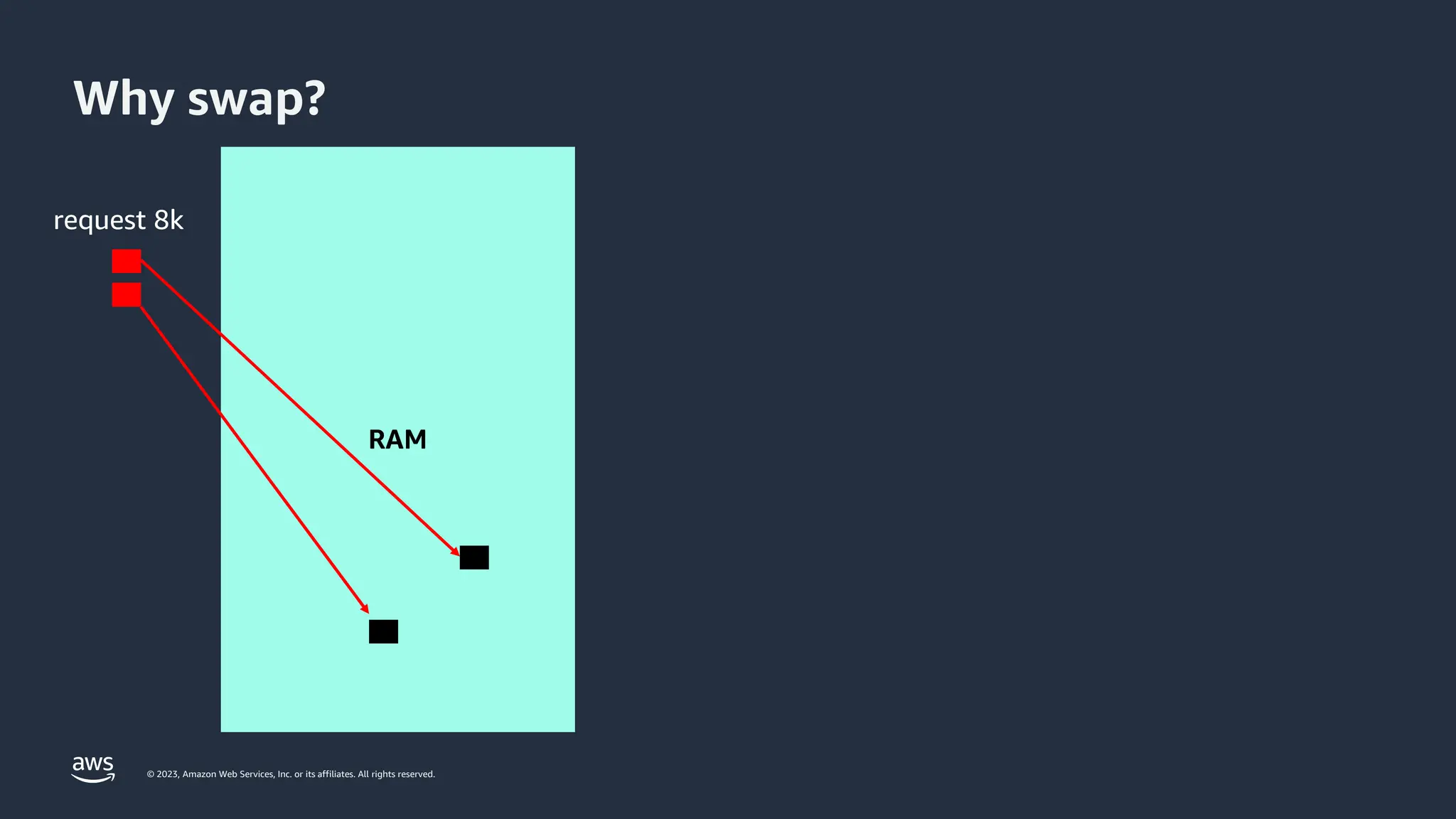 Why swap?

request 8k

RAM

aws

© 2023, Amazon Web Services, Inc. or its affiliates. All rights reserved.